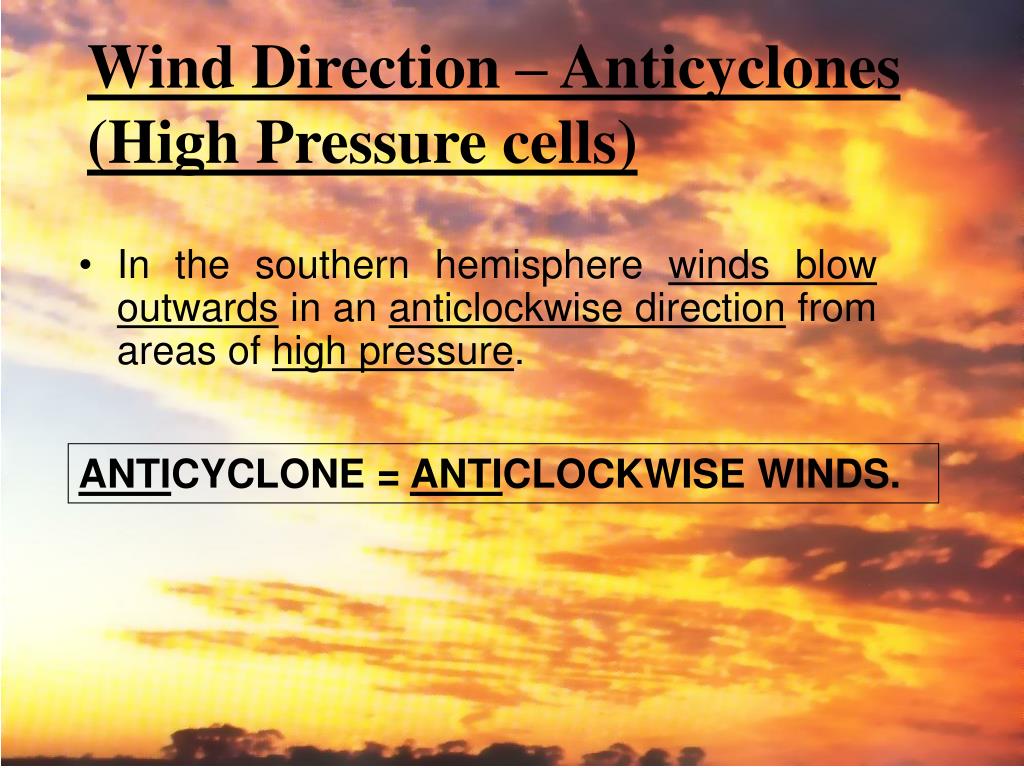 Wind Direction – Anticyclones (High Pressure cells)

• In the southern hemisphere winds blow outwards in an anticlockwise direction from areas of high pressure.

ANTICYCLONE = ANTICLOCKWISE WINDS.